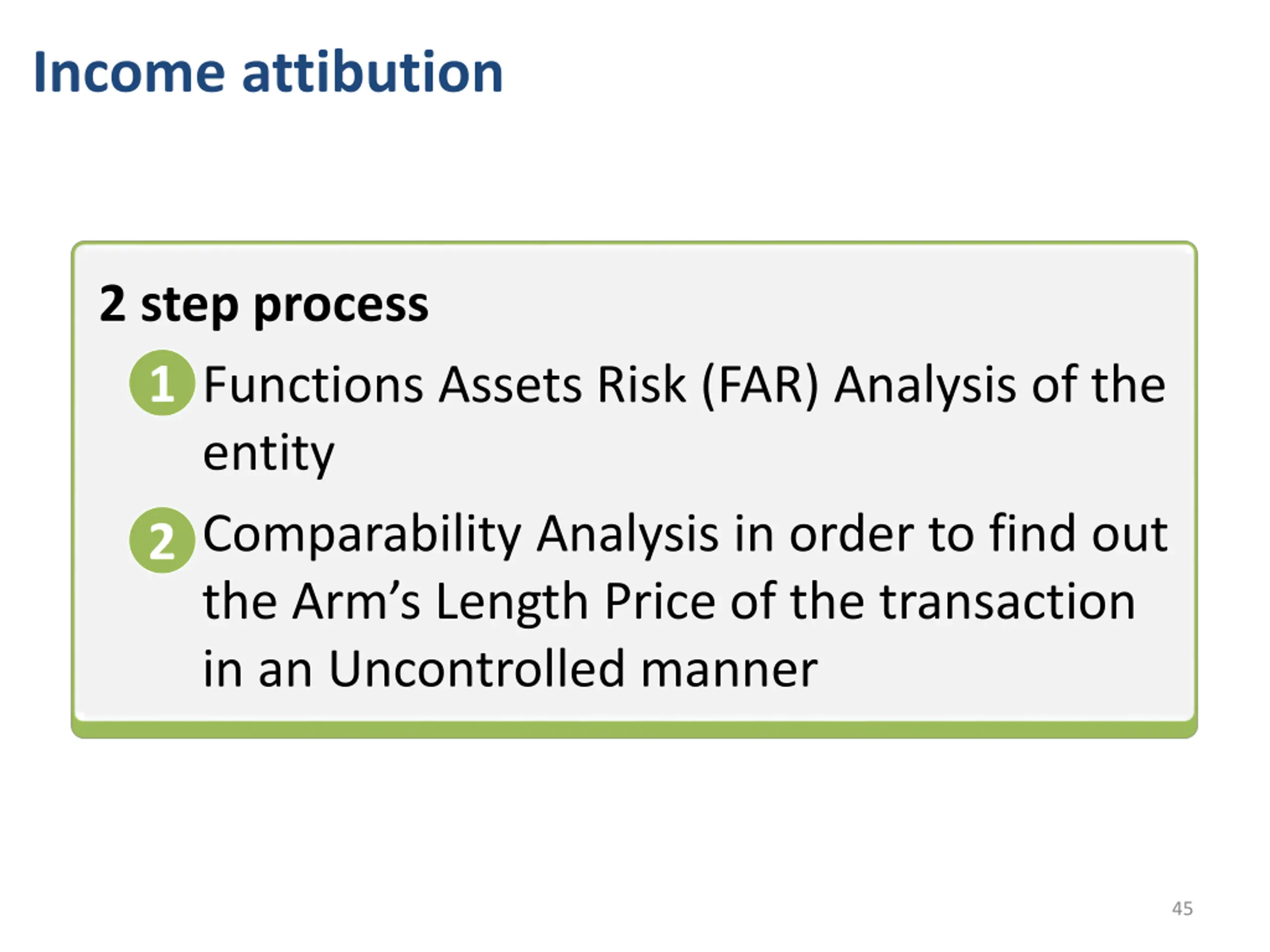 Income attibution

2 step process

1 Functions Assets Risk (FAR) Analysis of the entity

2 Comparability Analysis in order to find out the Arm’s Length Price of the transaction in an Uncontrolled manner

45